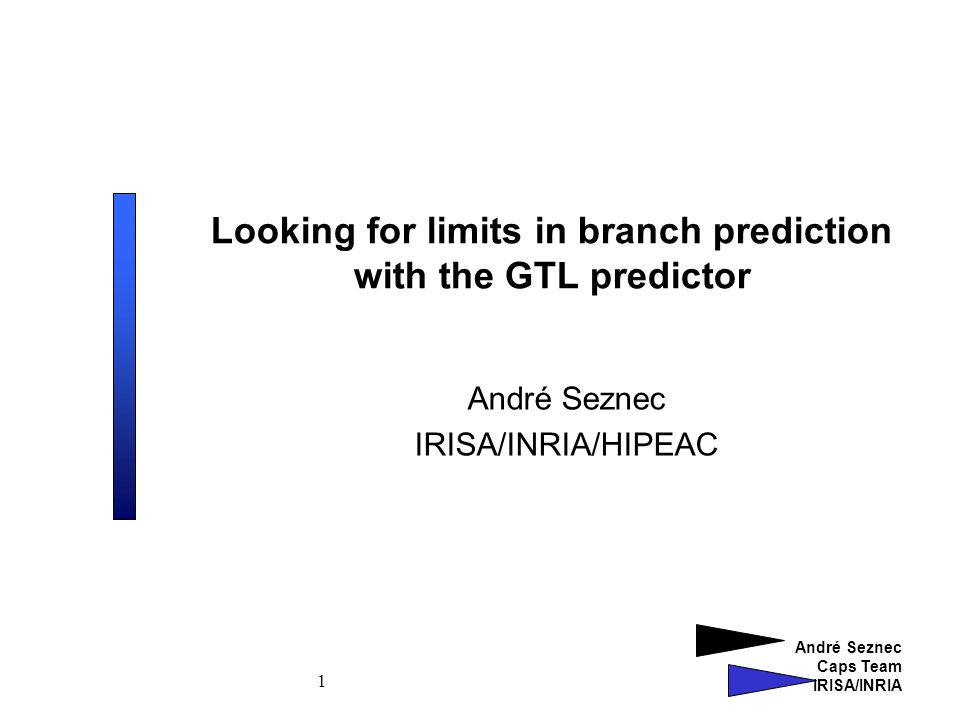 Looking for limits in branch prediction with the GTL predictor

André Seznec
IRISA/INRIA/HIPEAC

1

André Seznec
Caps Team
IRISA/INRIA